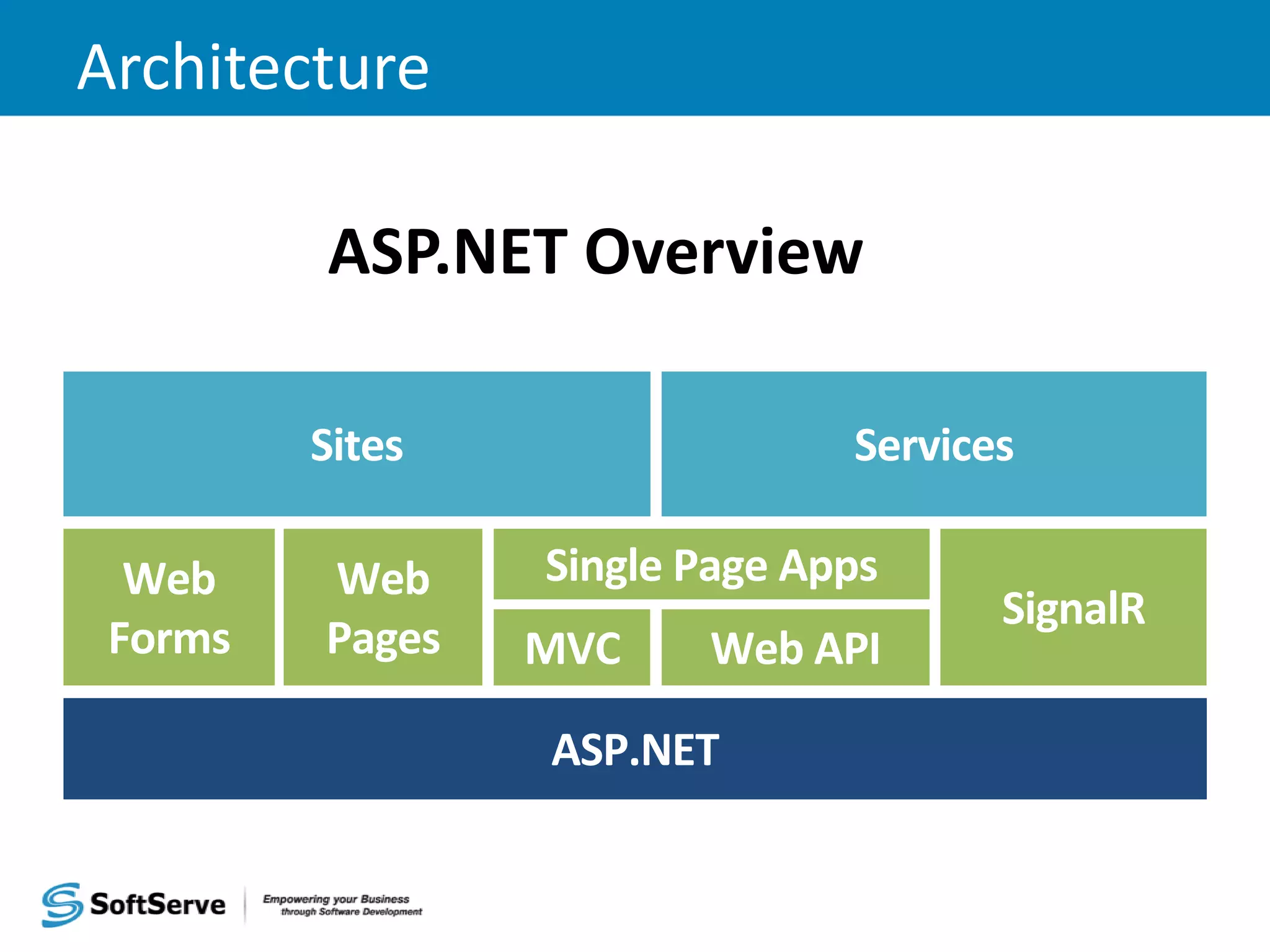 Architecture

ASP.NET Overview

Sites

Services

Web Forms

Web Pages

Single Page Apps

MVC

Web API

SignalR

ASP.NET

SoftServe

Empowering your Business through Software Development